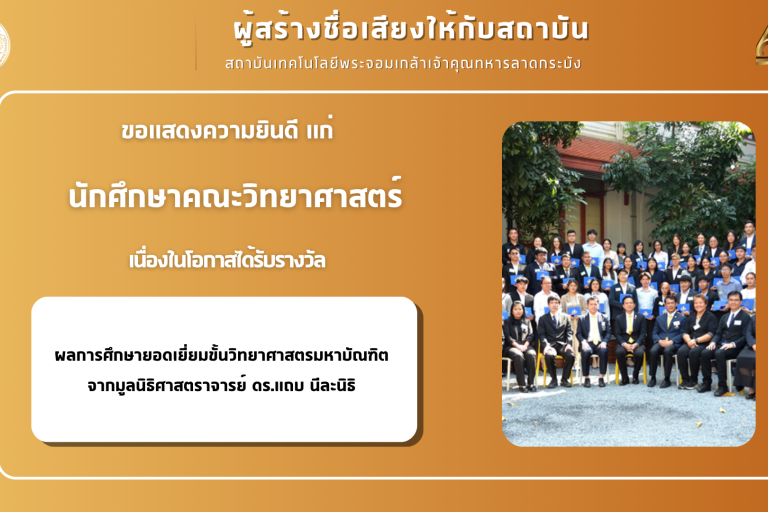 ผู้สร้างชื่อเสียงให้กับสถาบัน

สถาบันเทคโนโลยีพระจอมเกล้าเจ้าคุณทหารลาดกระบัง

ขอแสดงความยินดี แก่

นักศึกษาคณะวิทยาศาสตร์

เนื่องในโอกาสได้รับรางวัล

ผลการศึกษายอดเยี่ยมขั้นวิทยาศาสตรมหาบัณฑิต จากมูลนิธิศาสตราจารย์ ดร.แถบ นีละนิธิ